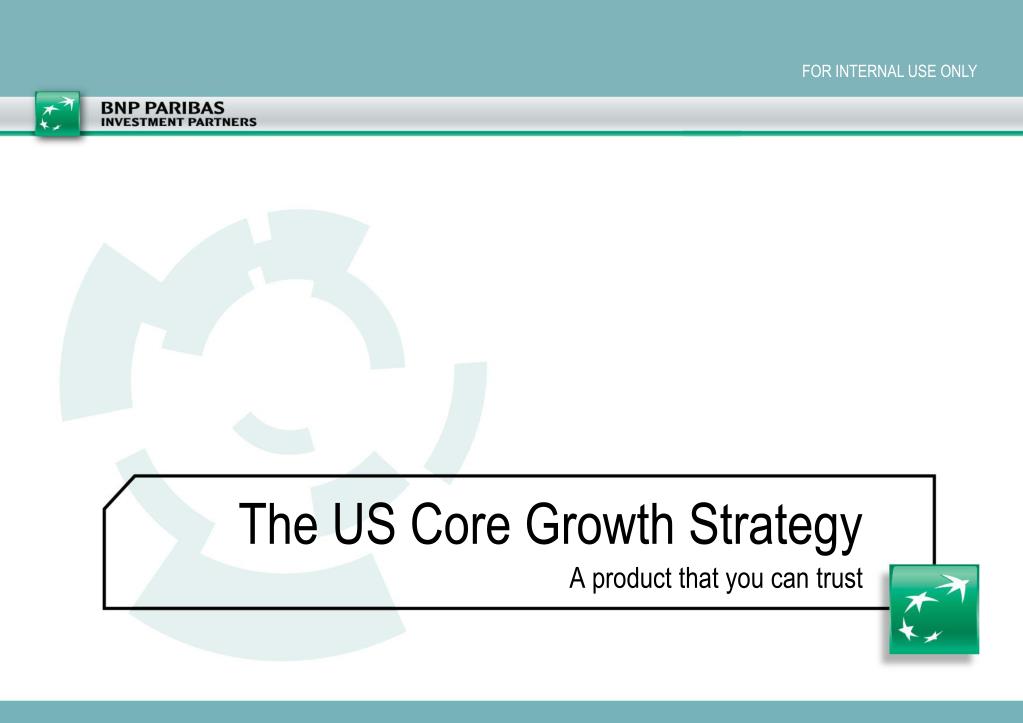 FOR INTERNAL USE ONLY

BNP PARIBAS
INVESTMENT PARTNERS

The US Core Growth Strategy

A product that you can trust